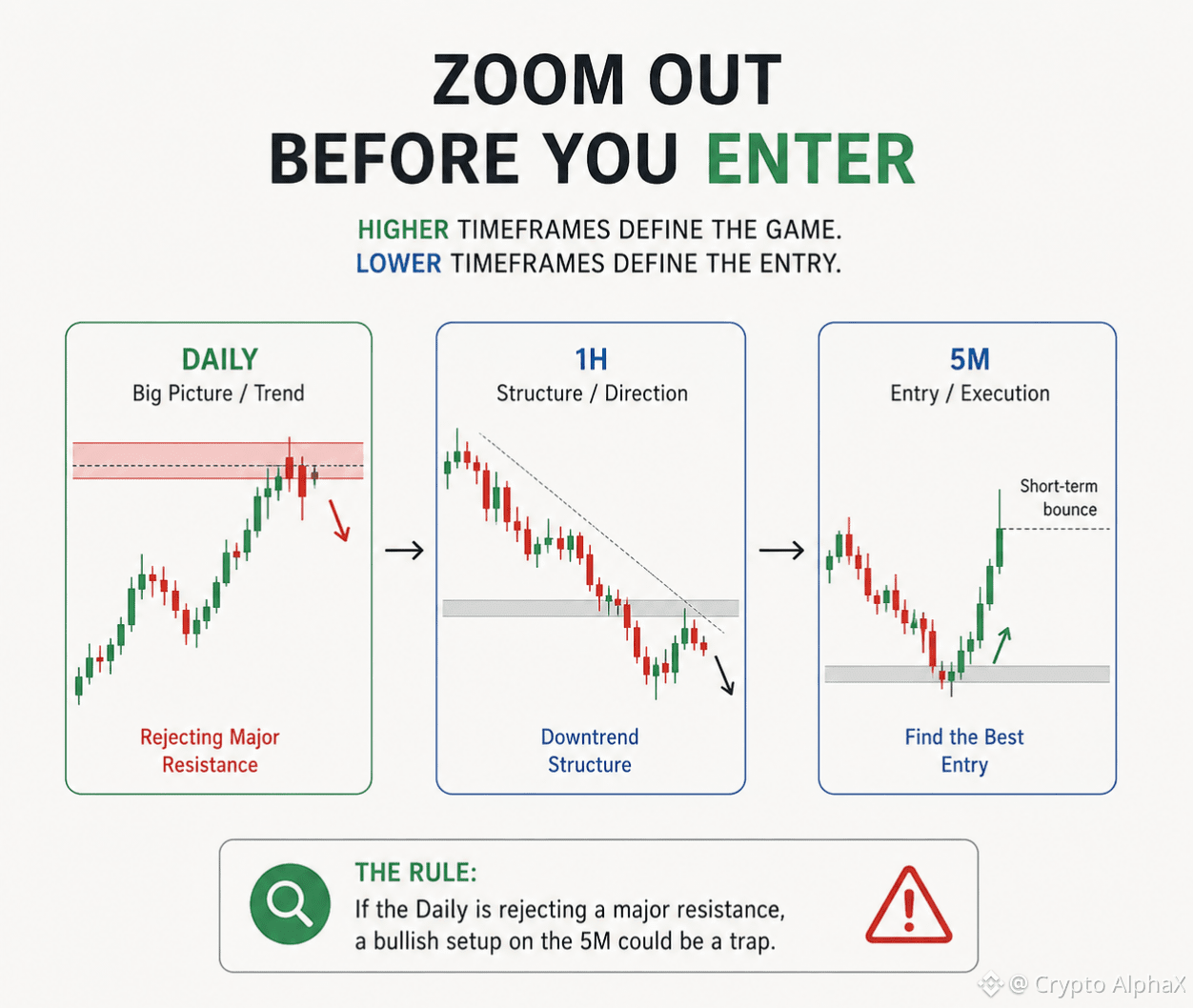 ZOOM OUT
BEFORE YOU ENTER

HIGHER TIMEFRAMES DEFINE THE GAME.
LOWER TIMEFRAMES DEFINE THE ENTRY.

DAILY
Big Picture / Trend

Rejecting Major Resistance

1H
Structure / Direction

Downtrend Structure

5M
Entry / Execution

Short-term bounce

Find the Best Entry

THE RULE:
If the Daily is rejecting a major resistance, a bullish setup on the 5M could be a trap.

@ Crypto AlphaX